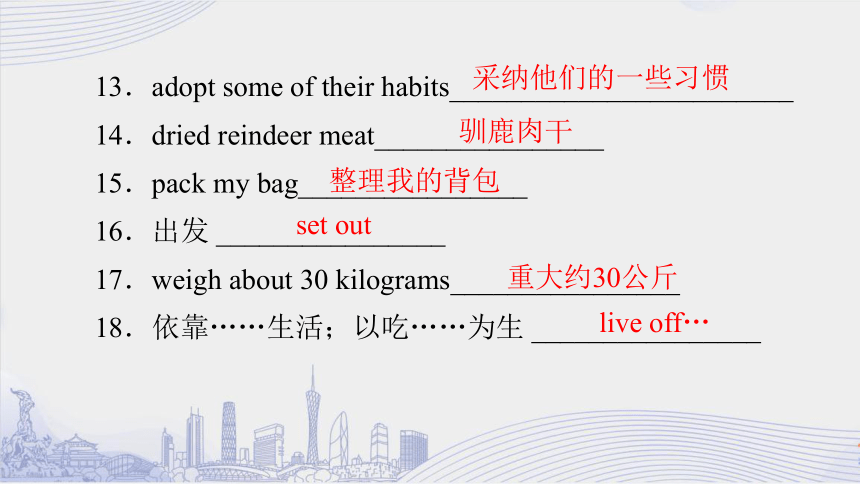 13．adopt some of their habits 采纳他们的一些习惯

14．dried reindeer meat 驯鹿肉干

15．pack my bag 整理我的背包

16．出发 set out

17．weigh about 30 kilograms 重大约30公斤

18．依靠……生活；以吃……为生 live off…